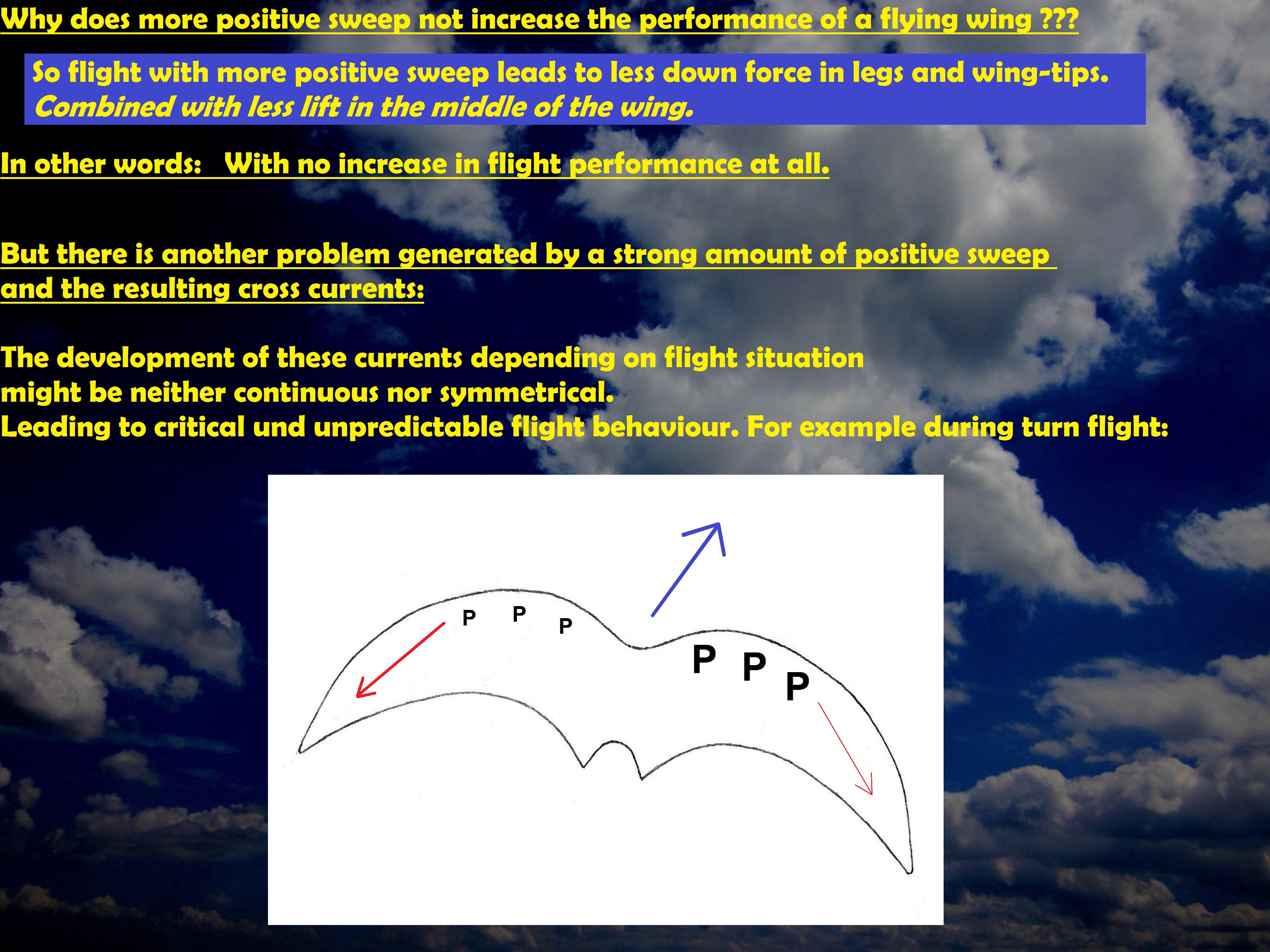 Why does more positive sweep not increase the performance of a flying wing ???

So flight with more positive sweep leads to less down force in legs and wing-tips.
Combined with less lift in the middle of the wing.

In other words: With no increase in flight performance at all.

But there is another problem generated by a strong amount of positive sweep and the resulting cross currents:

The development of these currents depending on flight situation might be neither continuous nor symmetrical.
Leading to critical und unpredictable flight behaviour. For example during turn flight:

P P P

P P P